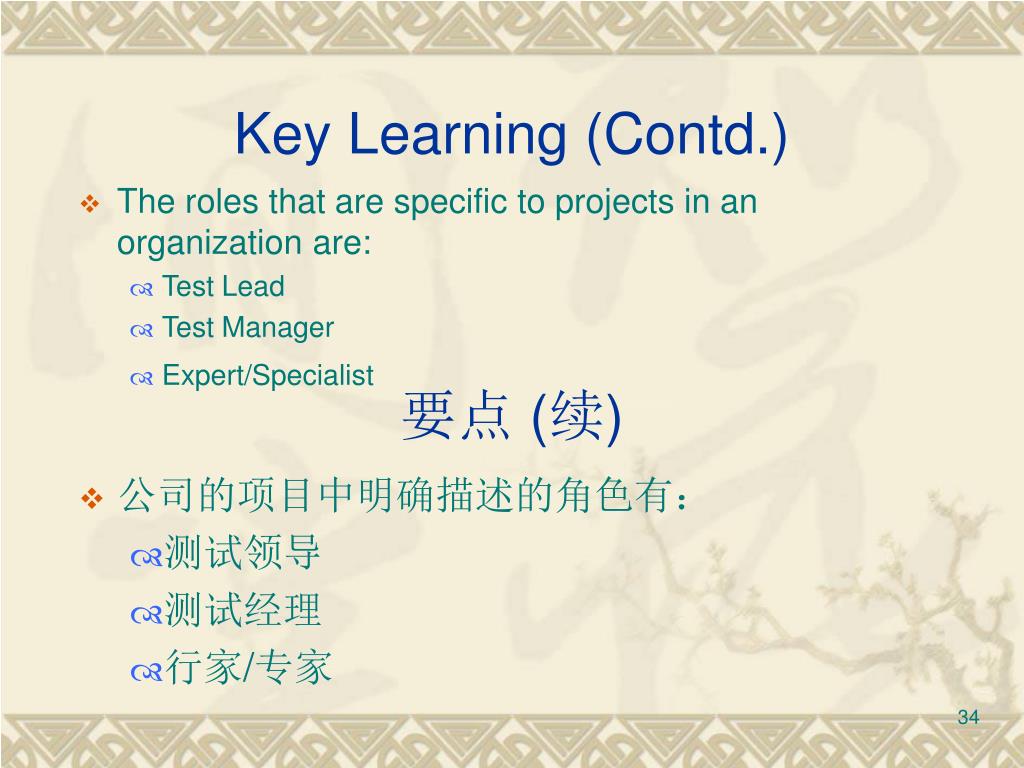 Key Learning (Contd.)

The roles that are specific to projects in an organization are:

Test Lead

Test Manager

Expert/Specialist

要点 (续)

公司的项目中明确描述的角色有：

测试领导

测试经理

行家/专家

34